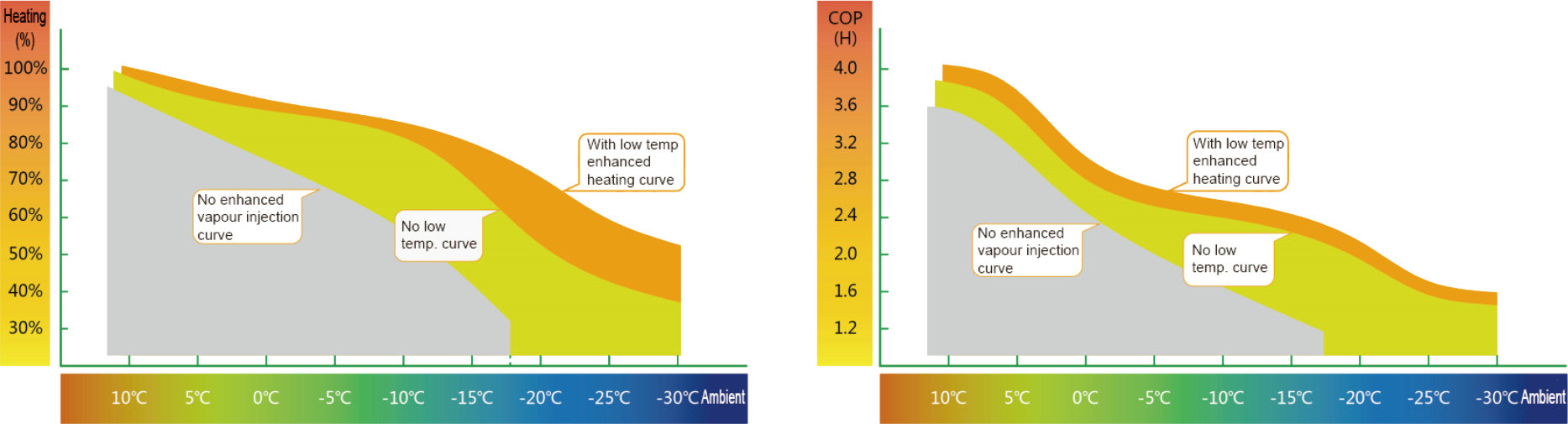 Heating (%)

100%
90%
80%
70%
60%
50%
40%
30%

With low temp enhanced heating curve

No enhanced vapour injection curve

No low temp. curve

10℃ 5℃ 0℃ -5℃ -10℃ -15℃ -20℃ -25℃ -30℃ Ambient

COP (H)

4.0
3.6
3.2
2.8
2.4
2.0
1.6
1.2

With low temp enhanced heating curve

No enhanced vapour injection curve

No low temp. curve

10℃ 5℃ 0℃ -5℃ -10℃ -15℃ -20℃ -25℃ -30℃ Ambient